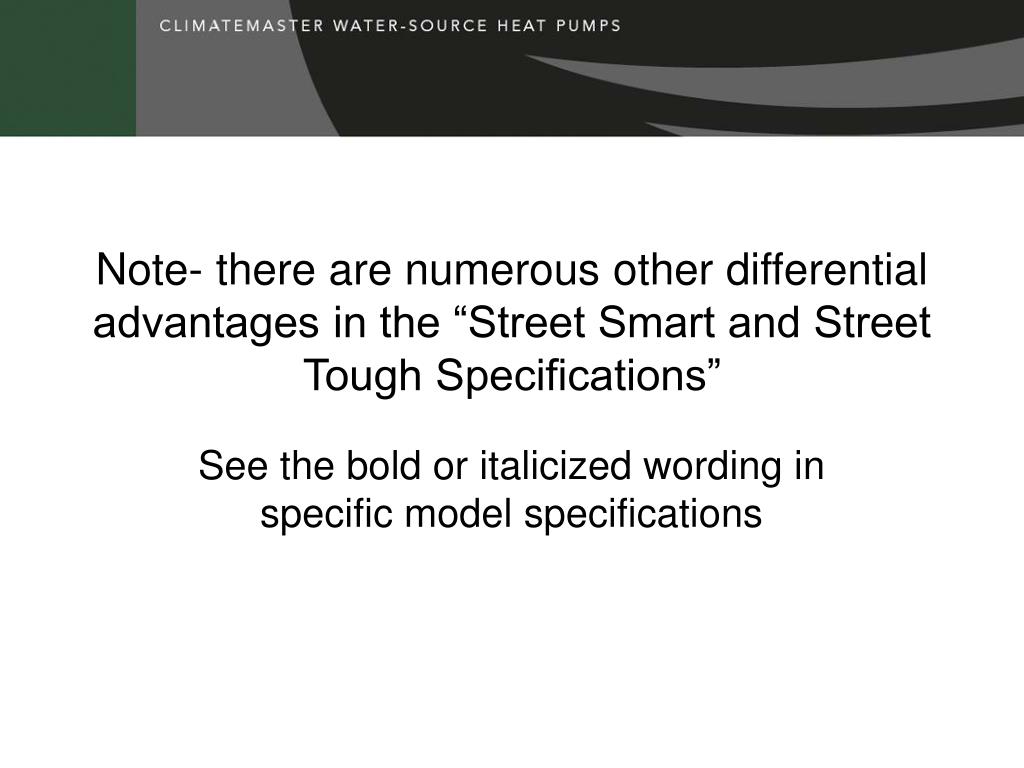 CLIMATEMASTER WATER-SOURCE HEAT PUMPS

Note- there are numerous other differential advantages in the “Street Smart and Street Tough Specifications”

See the bold or italicized wording in specific model specifications